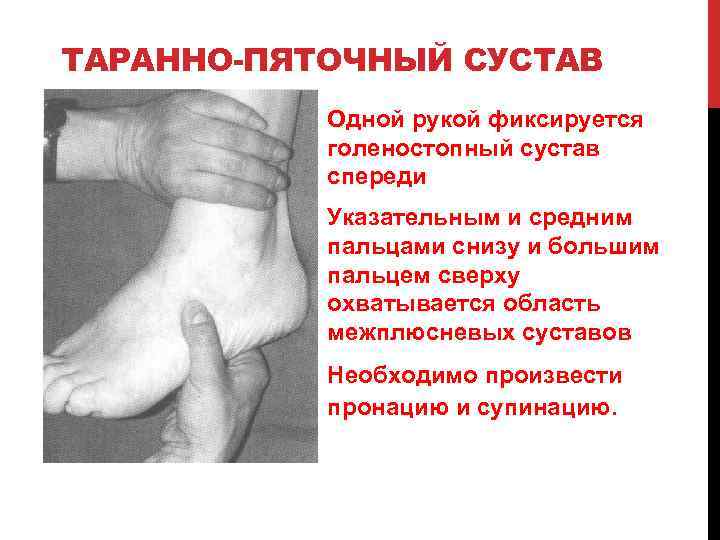 ТАРАННО-ПЯТОЧНЫЙ СУСТАВ

Одной рукой фиксируется голеностопный сустав спереди

Указательным и средним пальцами снизу и большим пальцем сверху охватывается область межплюсневых суставов

Необходимо произвести пронацию и супинацию.